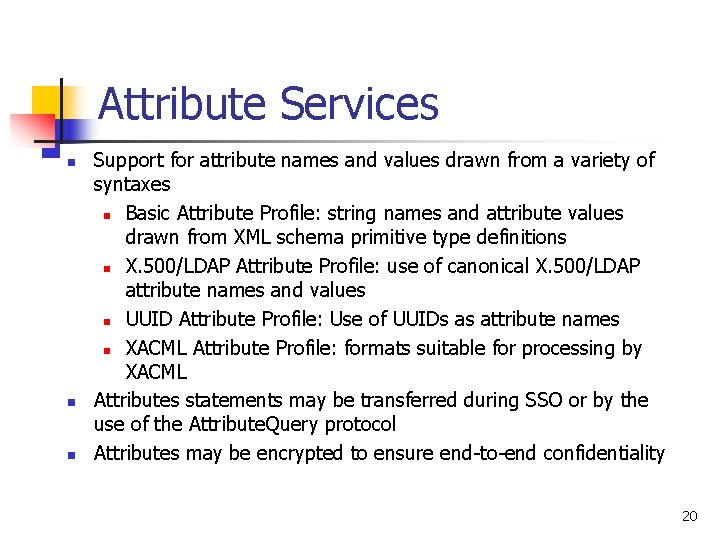 Attribute Services

- Support for attribute names and values drawn from a variety of syntaxes
  - Basic Attribute Profile: string names and attribute values drawn from XML schema primitive type definitions
  - X.500/LDAP Attribute Profile: use of canonical X.500/LDAP attribute names and values
  - UUID Attribute Profile: Use of UUIDs as attribute names
  - XACML Attribute Profile: formats suitable for processing by XACML
- Attributes statements may be transferred during SSO or by the use of the AttributeQuery protocol
- Attributes may be encrypted to ensure end-to-end confidentiality

20